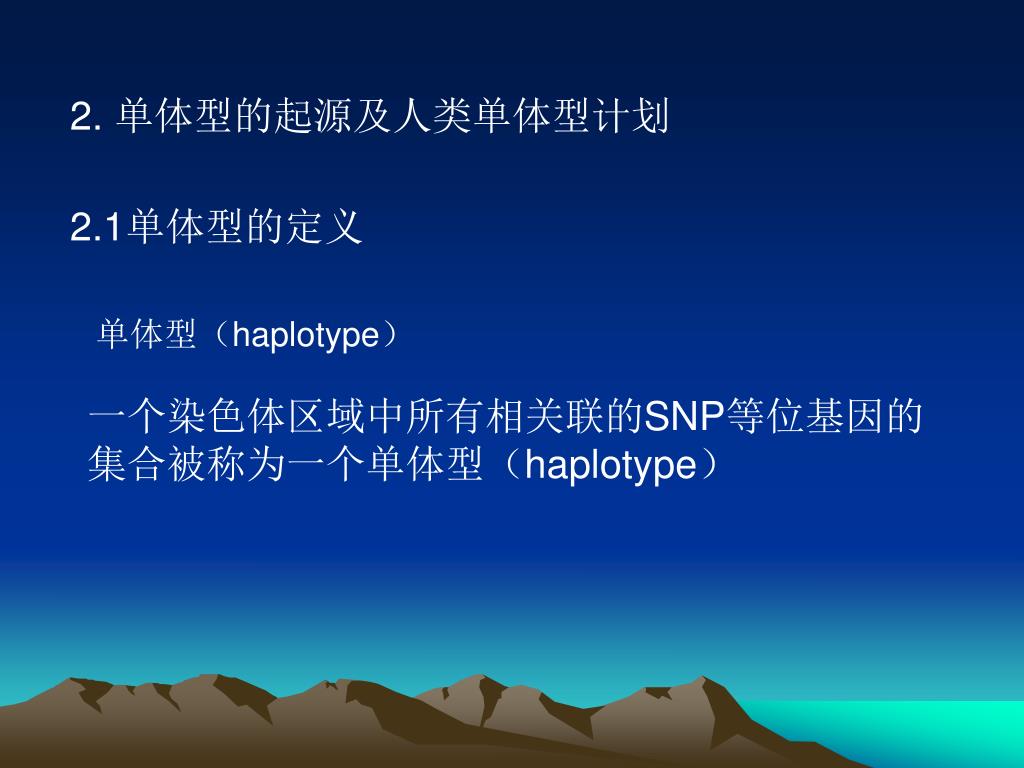 2. 单体型的起源及人类单体型计划

2.1单体型的定义

单体型（haplotype）

一个染色体区域中所有相关联的SNP等位基因的集合被称为一个单体型（haplotype）